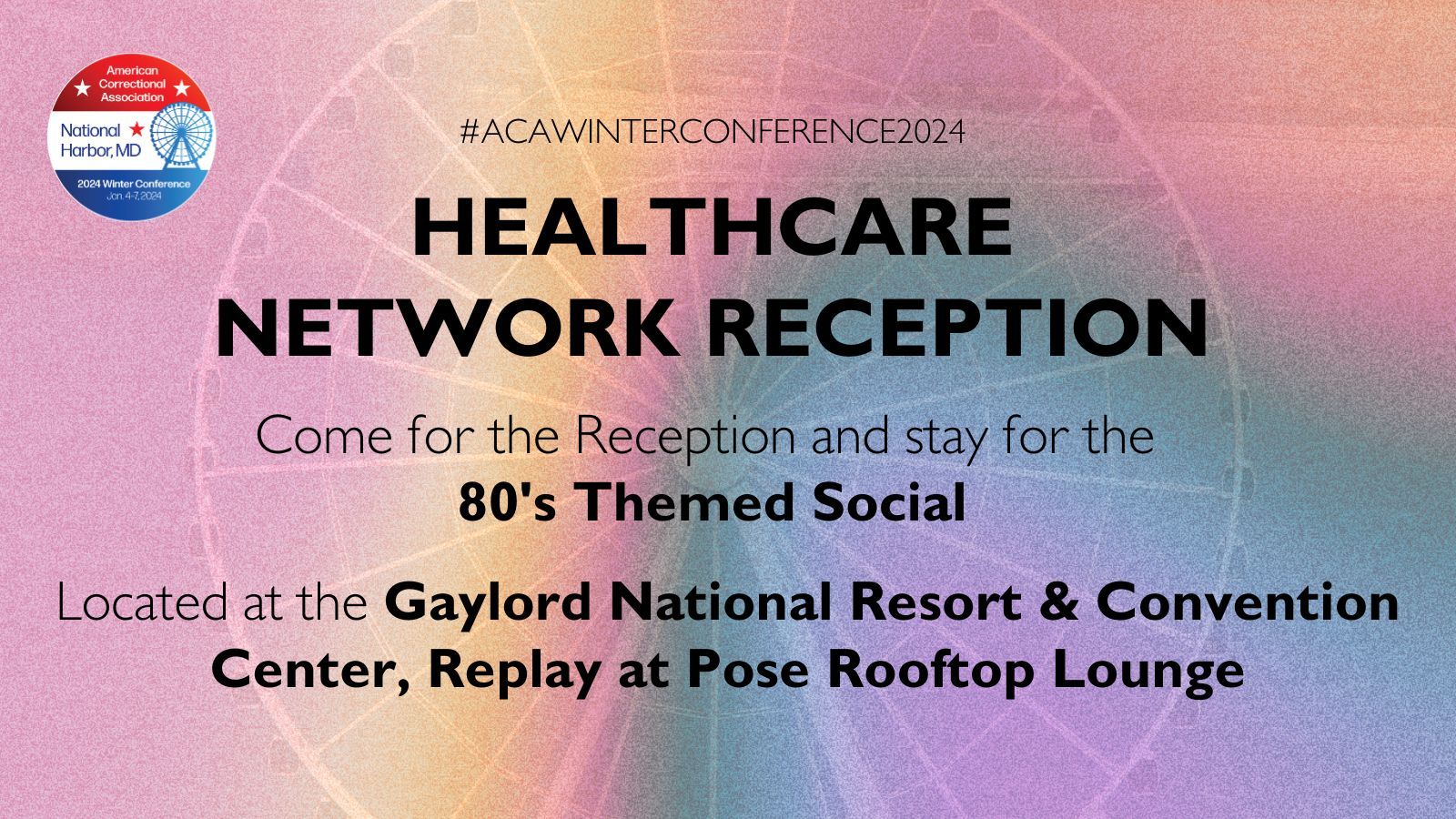 American Correctional Association

National Harbor, MD

2024 Winter Conference
Jan. 4-7, 2024

#ACAWINTERCONFERENCE2024

HEALTHCARE NETWORK RECEPTION

Come for the Reception and stay for the
80's Themed Social

Located at the Gaylord National Resort & Convention Center, Replay at Pose Rooftop Lounge